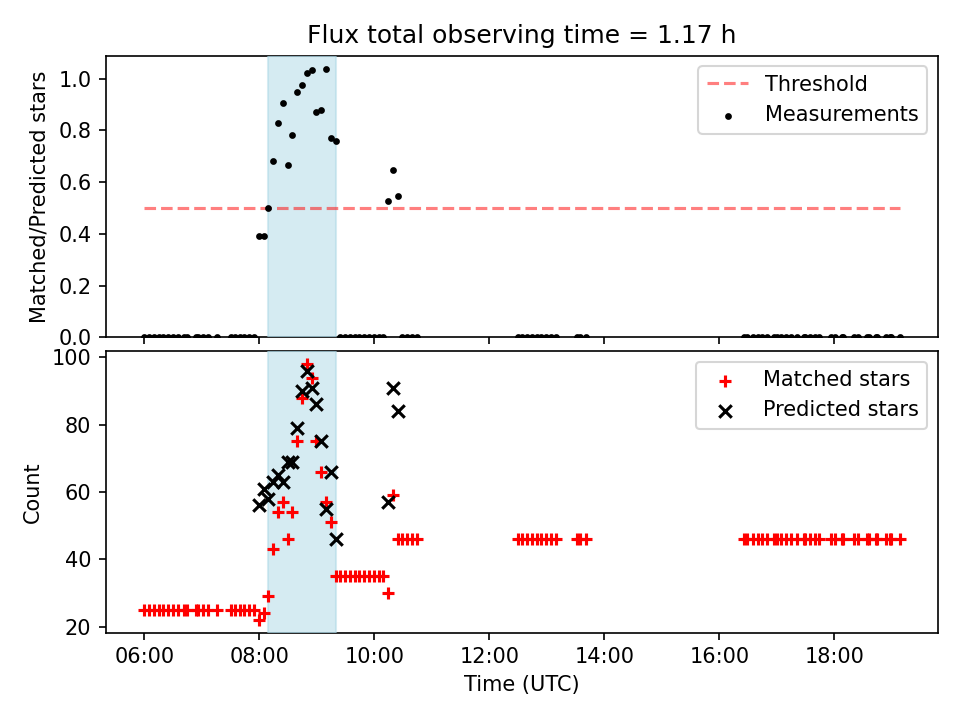 Flux total observing time = 1.17 h

Matched/Predicted stars

1.0
0.8
0.6
0.4
0.2
0.0

Threshold
Measurements

Count

100
80
60
40
20

Matched stars
Predicted stars

06:00
08:00
10:00
12:00
14:00
16:00
18:00

Time (UTC)